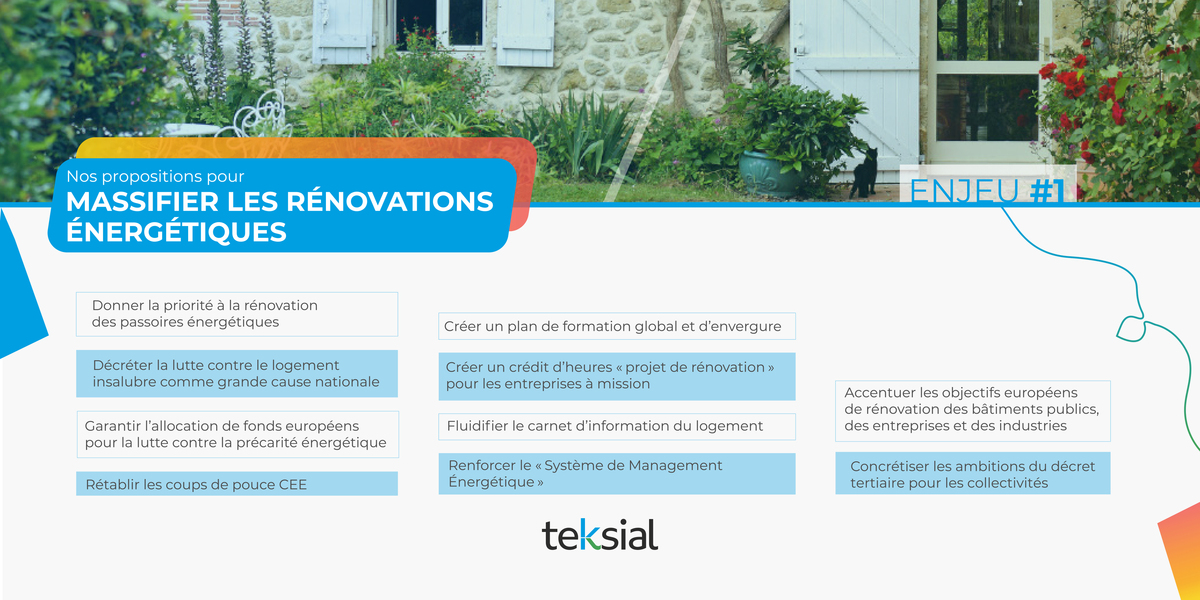 Nos propositions pour
MASSIFIER LES RÉNOVATIONS ÉNERGÉTIQUES

ENJEU #1

Donner la priorité à la rénovation des passoires énergétiques

Décréter la lutte contre le logement insalubre comme grande cause nationale

Garantir l'allocation de fonds européens pour la lutte contre la précarité énergétique

Rétablir les coups de pouce CEE

Créer un plan de formation global et d'envergure

Créer un crédit d'heures « projet de rénovation » pour les entreprises à mission

Fluidifier le carnet d'information du logement

Renforcer le « Système de Management Énergétique »

Accentuer les objectifs européens de rénovation des bâtiments publics, des entreprises et des industries

Concrétiser les ambitions du décret tertiaire pour les collectivités

teksial